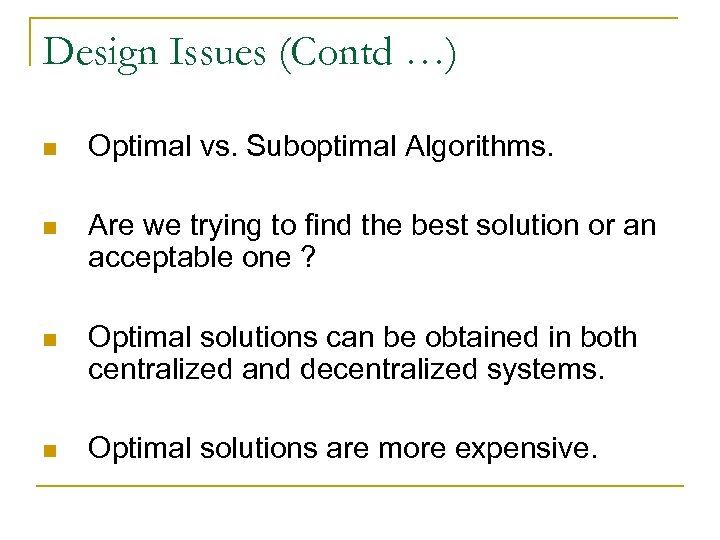 Design Issues (Contd …)

Optimal vs. Suboptimal Algorithms.

Are we trying to find the best solution or an acceptable one ?

Optimal solutions can be obtained in both centralized and decentralized systems.

Optimal solutions are more expensive.